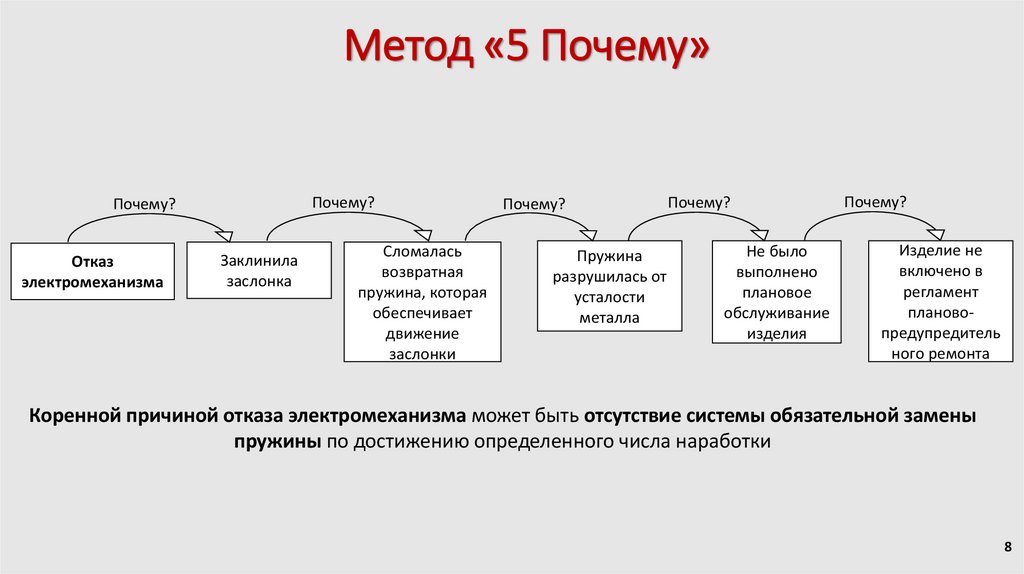 Метод «5 Почему»

Почему?

Почему?

Почему?

Почему?

Почему?

Отказ электромеханизма

Заклинила заслонка

Сломалась возвратная пружина, которая обеспечивает движение заслонки

Пружина разрушилась от усталости металла

Не было выполнено плановое обслуживание изделия

Изделие не включено в регламент планово-предупредительного ремонта

Коренной причиной отказа электромеханизма может быть отсутствие системы обязательной замены пружины по достижению определенного числа наработки

8